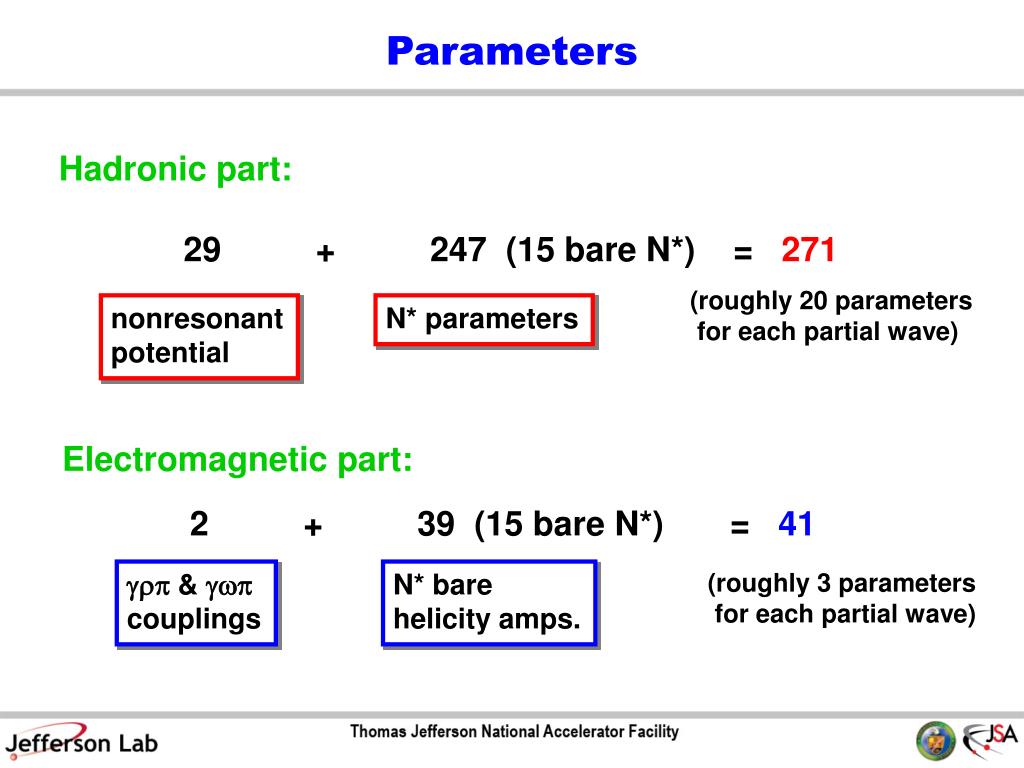 Parameters

Hadronic part:

29 + 247 (15 bare N*) = 271

nonresonant potential

N* parameters

(roughly 20 parameters for each partial wave)

Electromagnetic part:

2 + 39 (15 bare N*) = 41

$\gamma\rho\pi$ & $\gamma\omega\pi$ couplings

N* bare helicity amps.

(roughly 3 parameters for each partial wave)

Jefferson Lab

Thomas Jefferson National Accelerator Facility

JSA